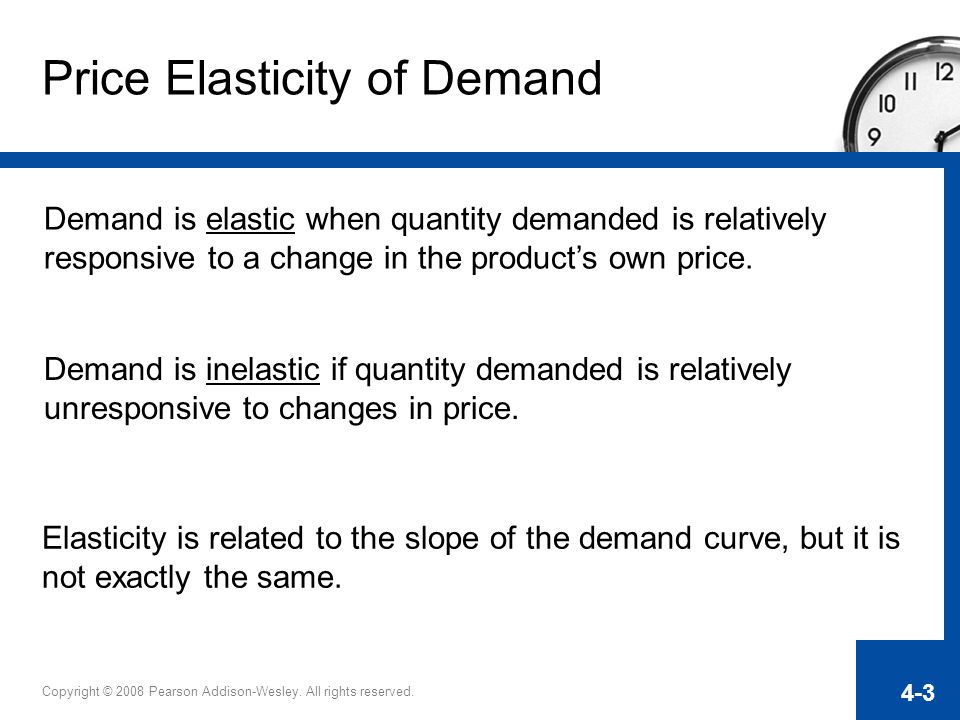 Price Elasticity of Demand

11 12
10
9

Demand is elastic when quantity demanded is relatively responsive to a change in the product's own price.

Demand is inelastic if quantity demanded is relatively unresponsive to changes in price.

Elasticity is related to the slope of the demand curve, but it is not exactly the same.

Copyright © 2008 Pearson Addison-Wesley. All rights reserved.

4-3